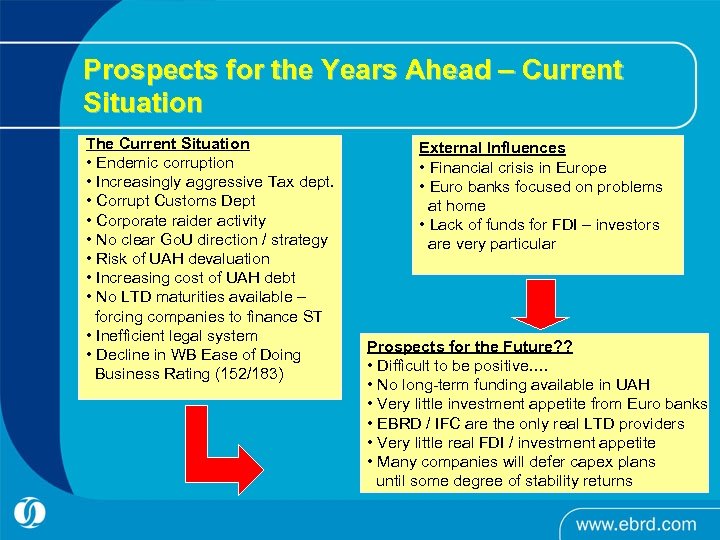 Prospects for the Years Ahead – Current Situation

The Current Situation
• Endemic corruption
• Increasingly aggressive Tax dept.
• Corrupt Customs Dept
• Corporate raider activity
• No clear GoU direction / strategy
• Risk of UAH devaluation
• Increasing cost of UAH debt
• No LTD maturities available – forcing companies to finance ST
• Inefficient legal system
• Decline in WB Ease of Doing Business Rating (152/183)

External Influences
• Financial crisis in Europe
• Euro banks focused on problems at home
• Lack of funds for FDI – investors are very particular

Prospects for the Future??
• Difficult to be positive....
• No long-term funding available in UAH
• Very little investment appetite from Euro banks
• EBRD / IFC are the only real LTD providers
• Very little real FDI / investment appetite
• Many companies will defer capex plans until some degree of stability returns

www.ebrd.com